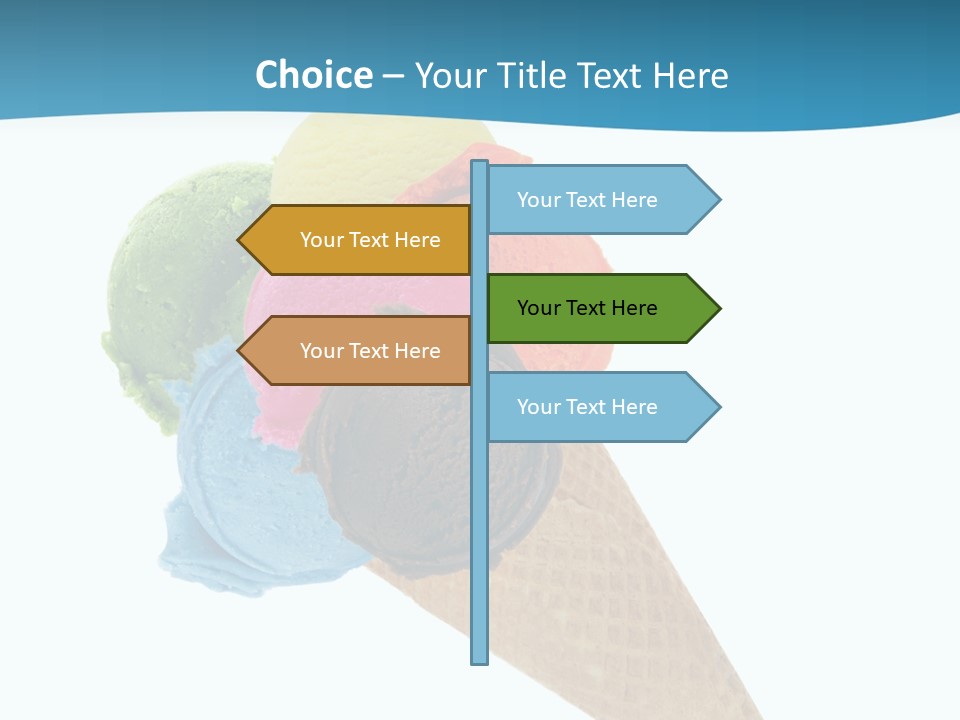 Choice – Your Title Text Here

Your Text Here

Your Text Here

Your Text Here

Your Text Here

Your Text Here